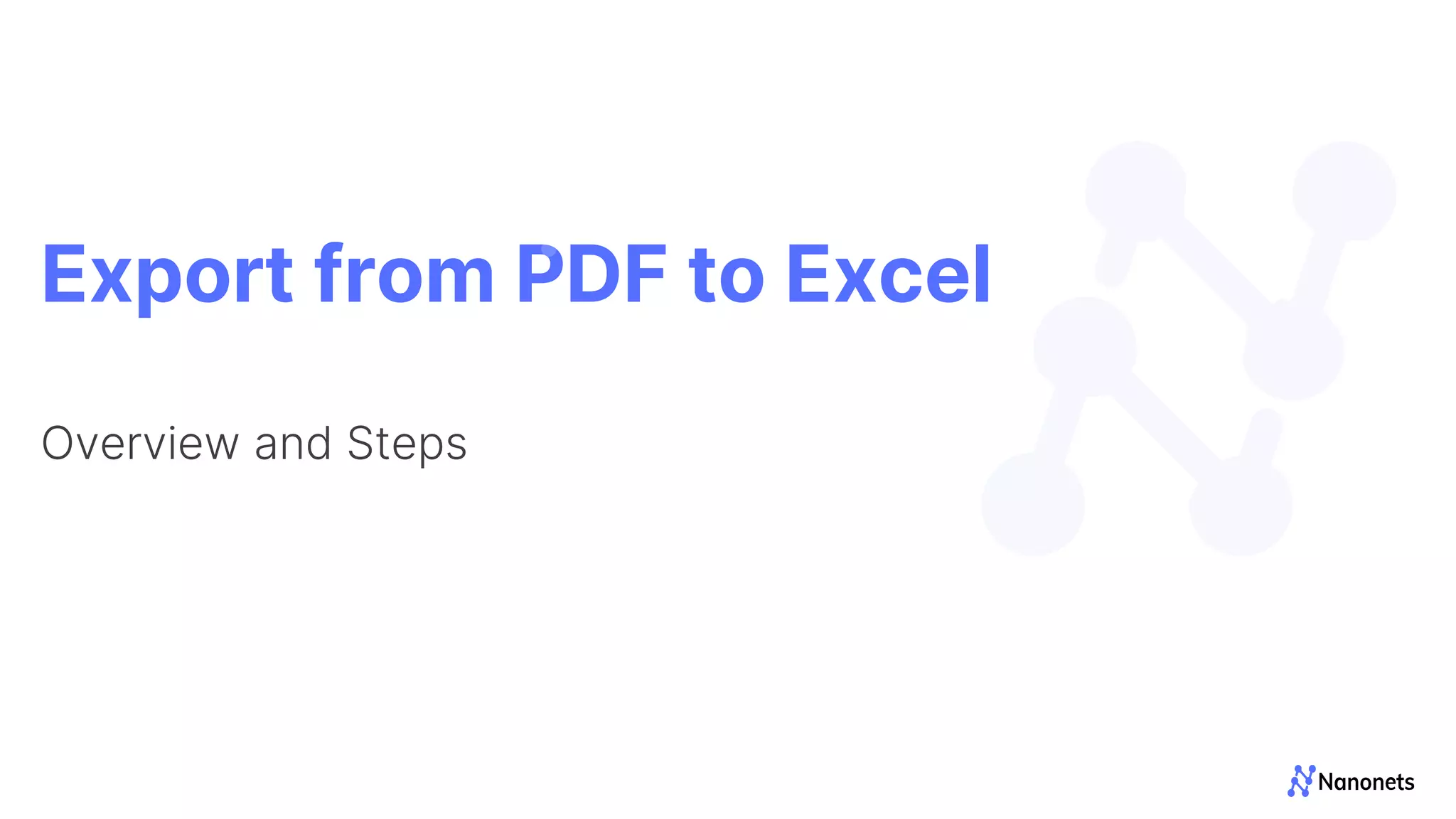 Export from PDF to Excel

Overview and Steps

Nanonets